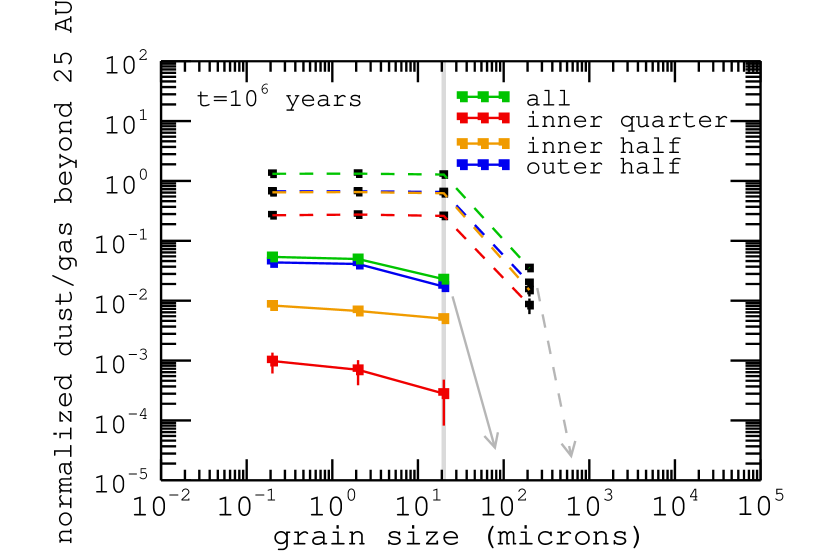 normalized dust/gas beyond 25 AU

$10^{2}$
$10^{1}$
$10^{0}$
$10^{-1}$
$10^{-2}$
$10^{-3}$
$10^{-4}$
$10^{-5}$

t=$10^{6}$ years

all
inner quarter
inner half
outer half

$10^{-2}$ $10^{-1}$ $10^{0}$ $10^{1}$ $10^{2}$ $10^{3}$ $10^{4}$ $10^{5}$

grain size (microns)